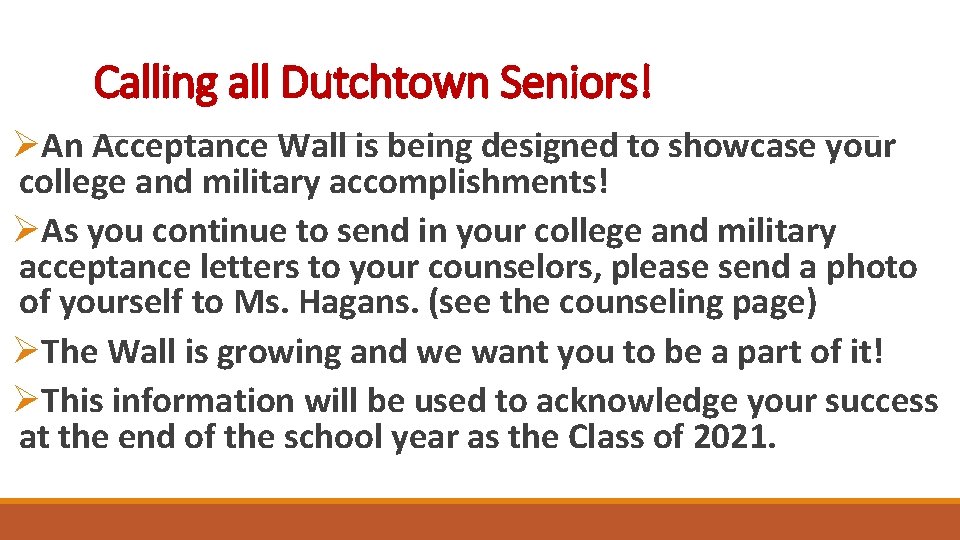 Calling all Dutchtown Seniors!

➢An Acceptance Wall is being designed to showcase your college and military accomplishments!

➢As you continue to send in your college and military acceptance letters to your counselors, please send a photo of yourself to Ms. Hagans. (see the counseling page)

➢The Wall is growing and we want you to be a part of it!

➢This information will be used to acknowledge your success at the end of the school year as the Class of 2021.